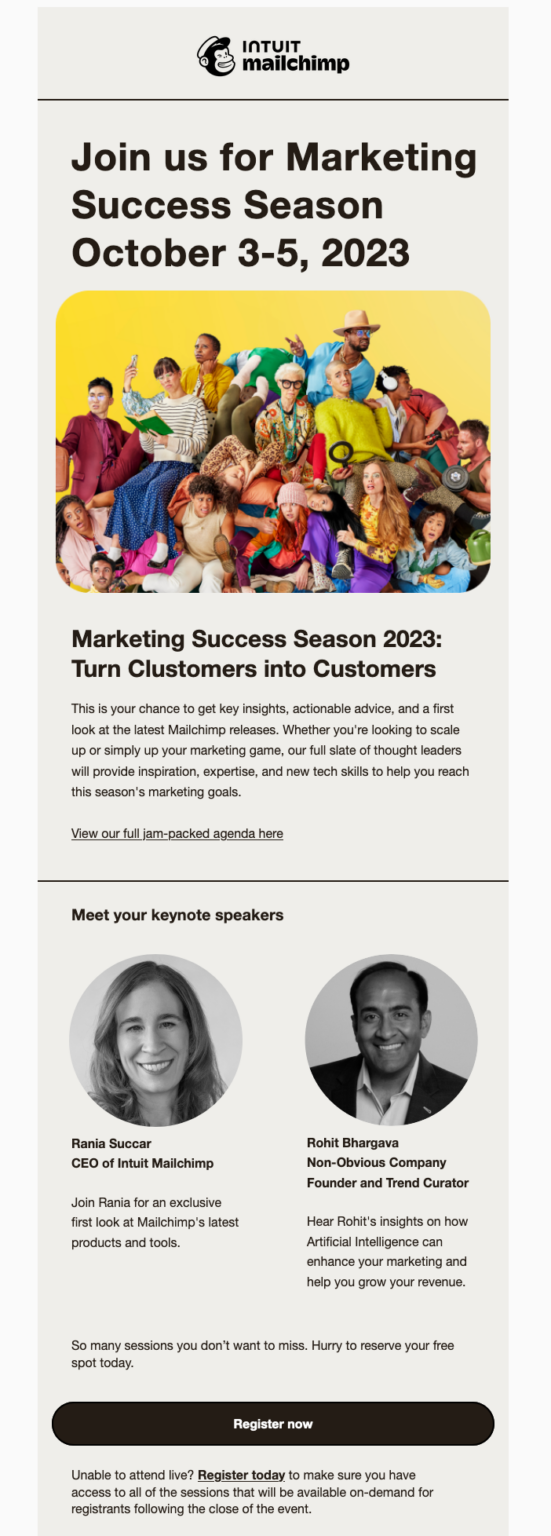 INTUIT mailchimp

Join us for Marketing Success Season October 3-5, 2023

Marketing Success Season 2023: Turn Clustomers into Customers

This is your chance to get key insights, actionable advice, and a first look at the latest Mailchimp releases. Whether you're looking to scale up or simply up your marketing game, our full slate of thought leaders will provide inspiration, expertise, and new tech skills to help you reach this season's marketing goals.

View our full jam-packed agenda here

Meet your keynote speakers

Rania Succar
CEO of Intuit Mailchimp

Join Rania for an exclusive first look at Mailchimp's latest products and tools.

Rohit Bhargava
Non-Obvious Company Founder and Trend Curator

Hear Rohit's insights on how Artificial Intelligence can enhance your marketing and help you grow your revenue.

So many sessions you don't want to miss. Hurry to reserve your free spot today.

Register now

Unable to attend live? Register today to make sure you have access to all of the sessions that will be available on-demand for registrants following the close of the event.